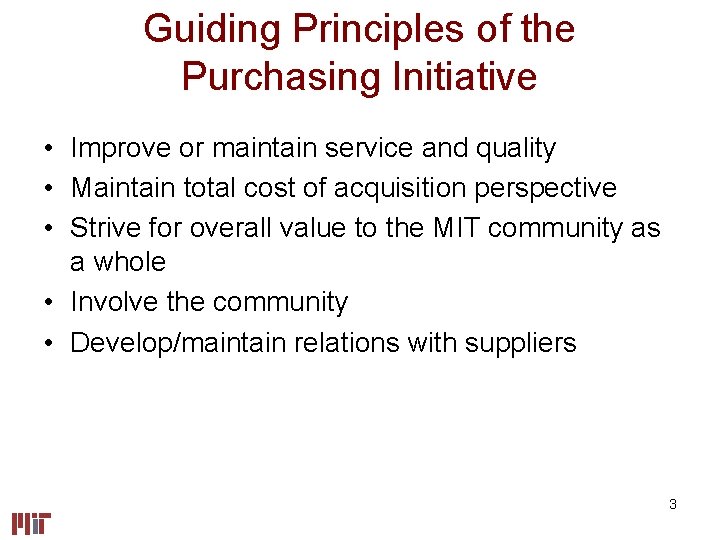 Guiding Principles of the Purchasing Initiative

• Improve or maintain service and quality
• Maintain total cost of acquisition perspective
• Strive for overall value to the MIT community as a whole
• Involve the community
• Develop/maintain relations with suppliers

3

MIT